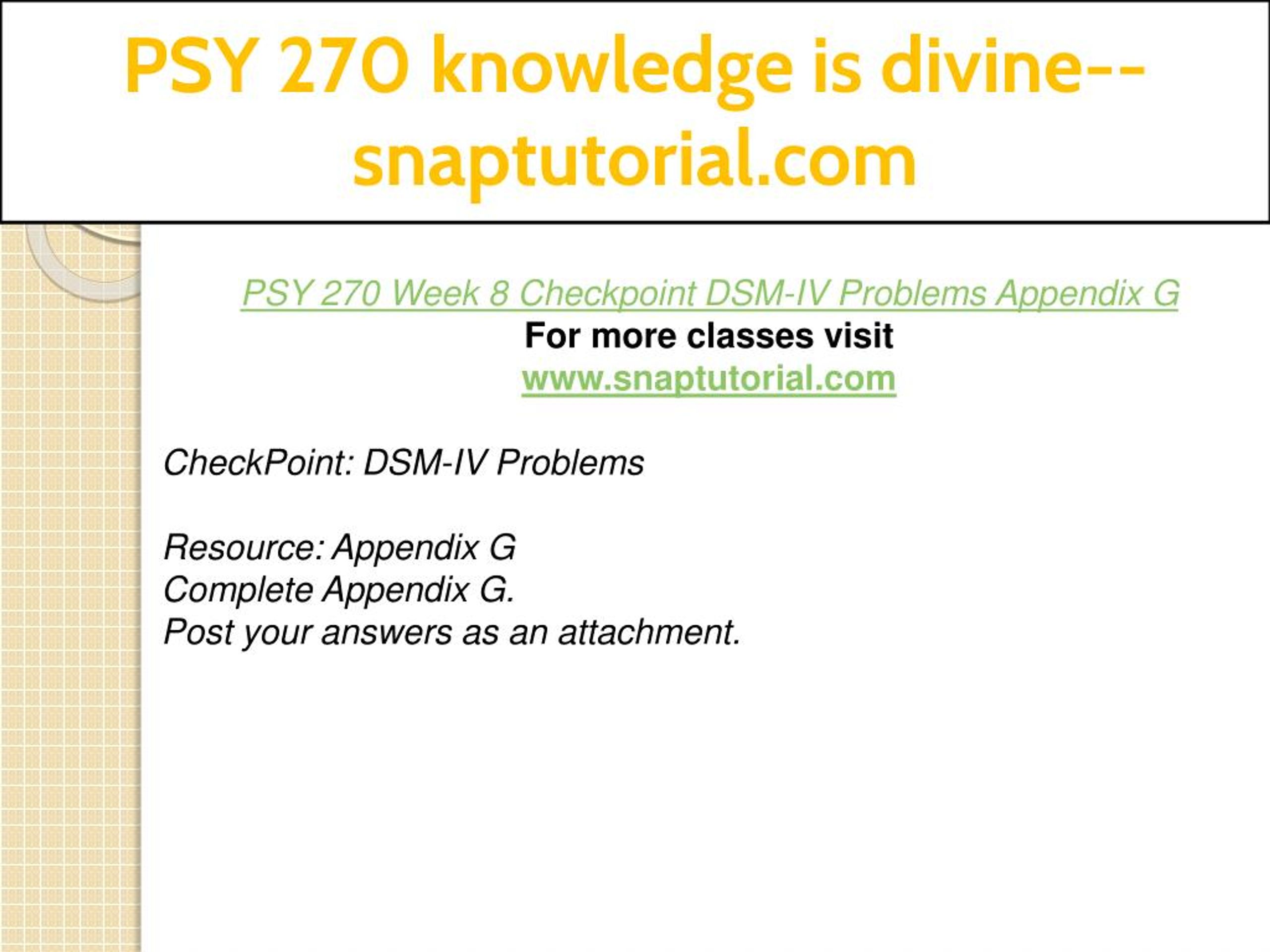 PSY 270 knowledge is divine--snaptutorial.com

PSY 270 Week 8 Checkpoint DSM-IV Problems Appendix G
For more classes visit
www.snaptutorial.com

CheckPoint: DSM-IV Problems

Resource: Appendix G
Complete Appendix G.
Post your answers as an attachment.